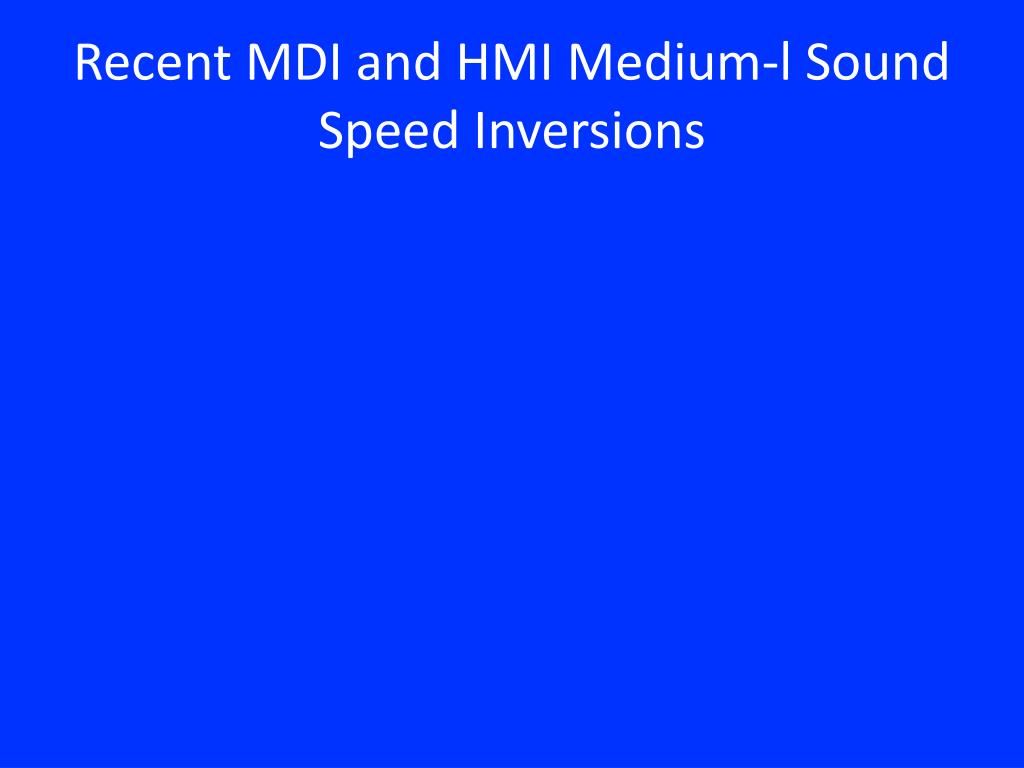 Recent MDI and HMI Medium-l Sound Speed Inversions